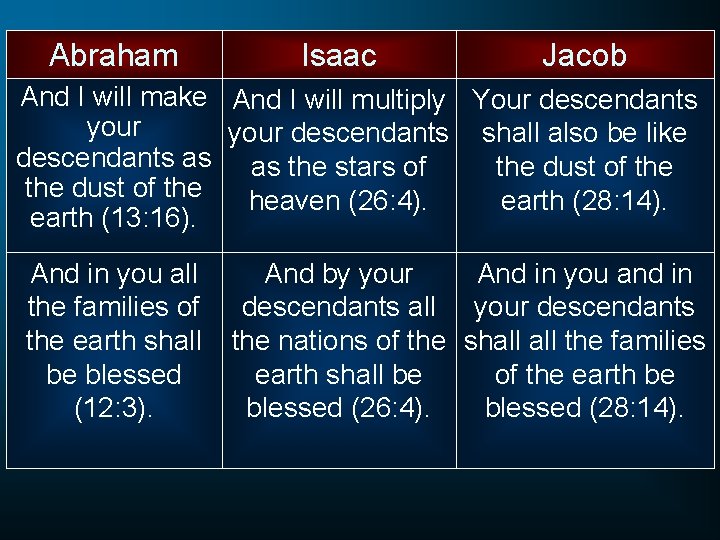 | Abraham | Isaac | Jacob |
|---|---|---|
| And I will make your descendants as the dust of the earth (13:16). | And I will multiply your descendants as the stars of heaven (26:4). | Your descendants shall also be like the dust of the earth (28:14). |
| And in you all the families of the earth shall be blessed (12:3). | And by your descendants all the nations of the earth shall be blessed (26:4). | And in you and in your descendants shall all the families of the earth be blessed (28:14). |